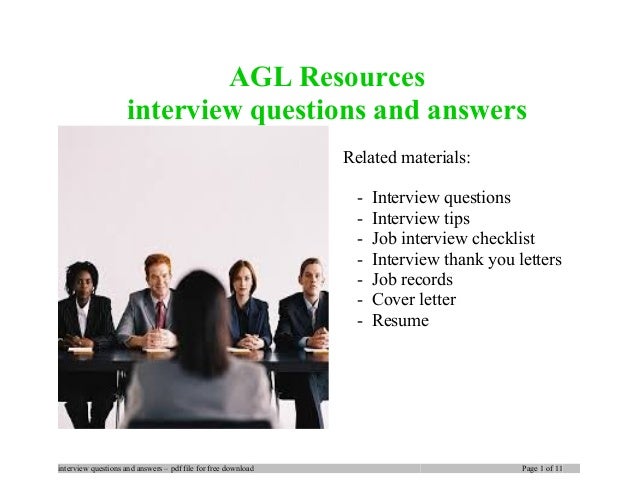 AGL Resources
interview questions and answers

Related materials:

- Interview questions
- Interview tips
- Job interview checklist
- Interview thank you letters
- Job records
- Cover letter
- Resume

interview questions and answers – pdf file for free download

Page 1 of 11